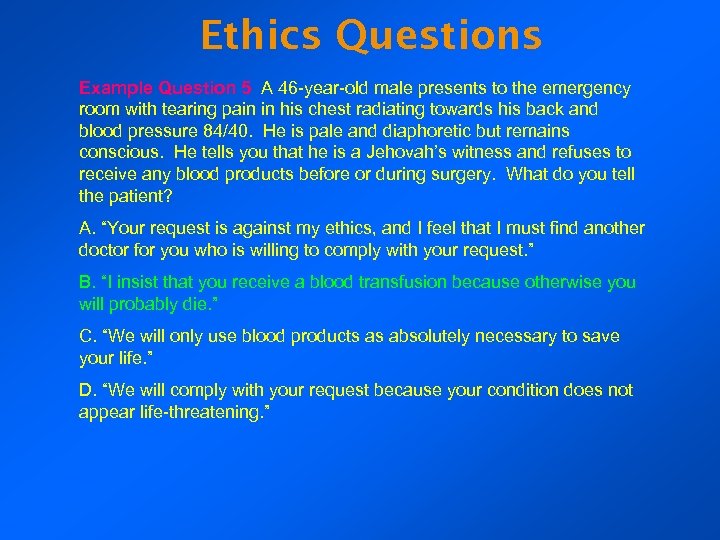 Ethics Questions

Example Question 5 A 46-year-old male presents to the emergency room with tearing pain in his chest radiating towards his back and blood pressure 84/40. He is pale and diaphoretic but remains conscious. He tells you that he is a Jehovah's witness and refuses to receive any blood products before or during surgery. What do you tell the patient?

A. "Your request is against my ethics, and I feel that I must find another doctor for you who is willing to comply with your request."

B. "I insist that you receive a blood transfusion because otherwise you will probably die."

C. "We will only use blood products as absolutely necessary to save your life."

D. "We will comply with your request because your condition does not appear life-threatening."